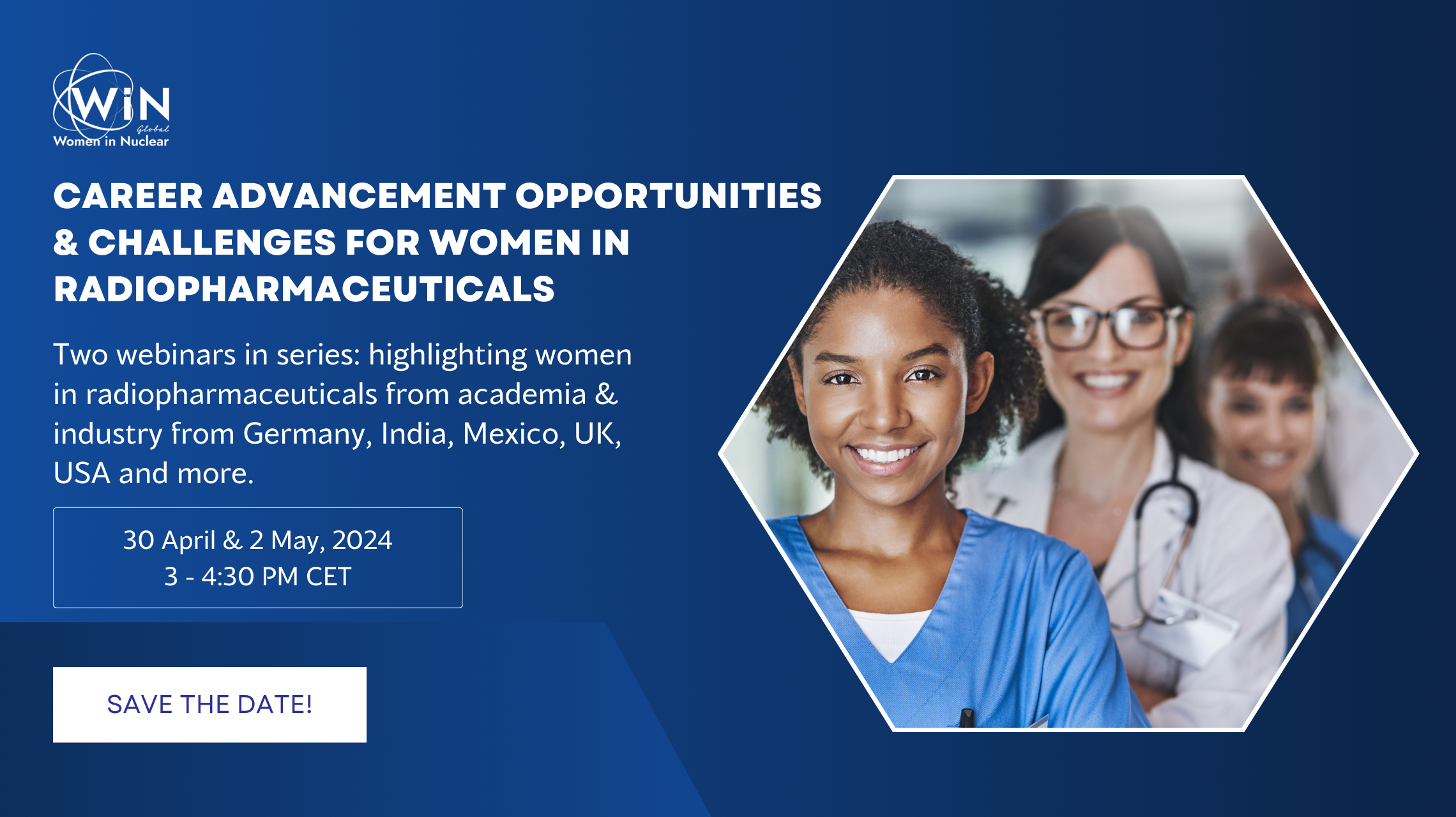 WiN
Global
Women in Nuclear

CAREER ADVANCEMENT OPPORTUNITIES & CHALLENGES FOR WOMEN IN RADIOPHARMACEUTICALS

Two webinars in series: highlighting women in radiopharmaceuticals from academia & industry from Germany, India, Mexico, UK, USA and more.

30 April & 2 May, 2024
3 - 4:30 PM CET

SAVE THE DATE!